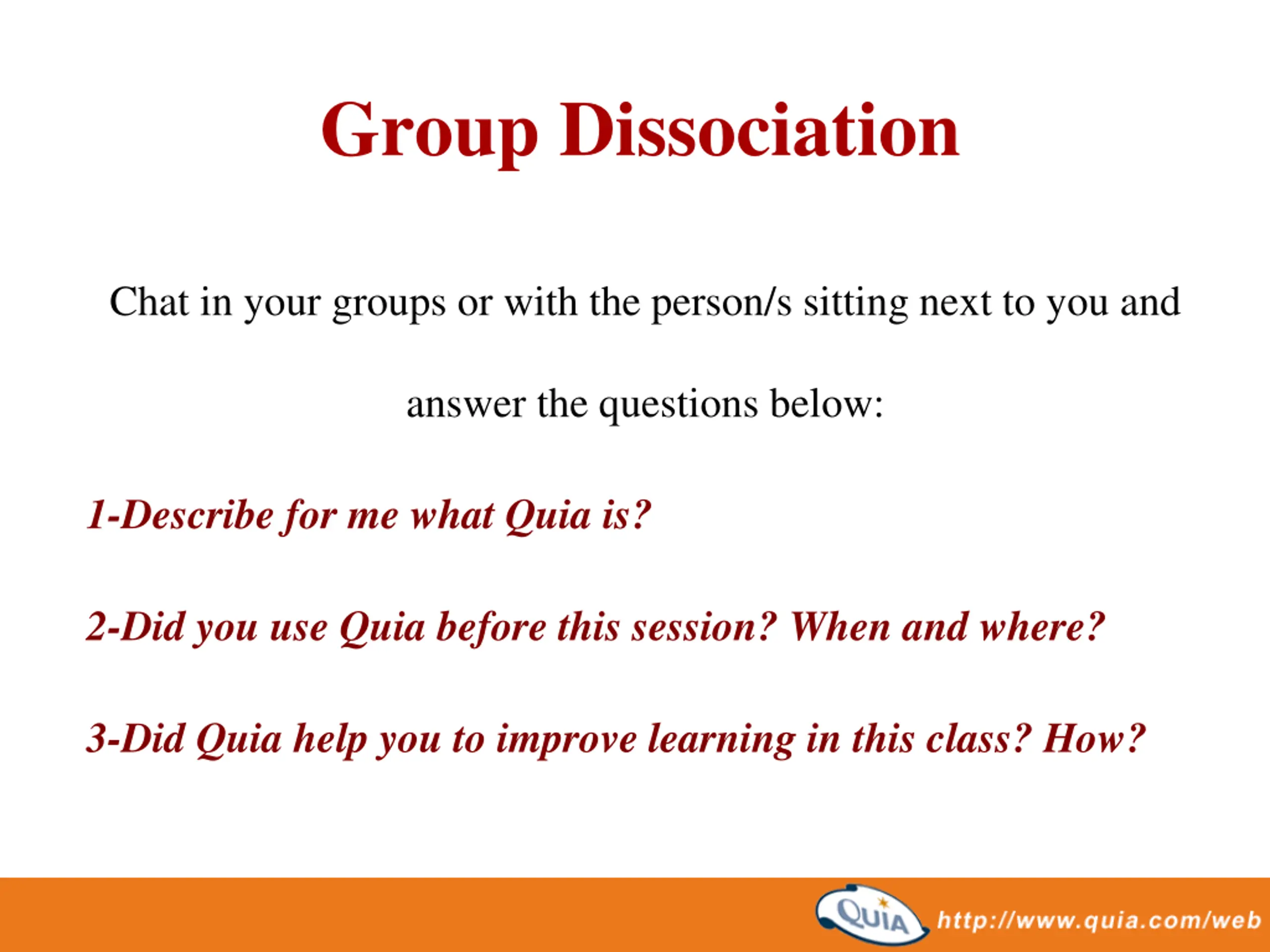 Group Dissociation

Chat in your groups or with the person/s sitting next to you and answer the questions below:

1-Describe for me what Quia is?

2-Did you use Quia before this session? When and where?

3-Did Quia help you to improve learning in this class? How?

QUIA http://www.quia.com/web